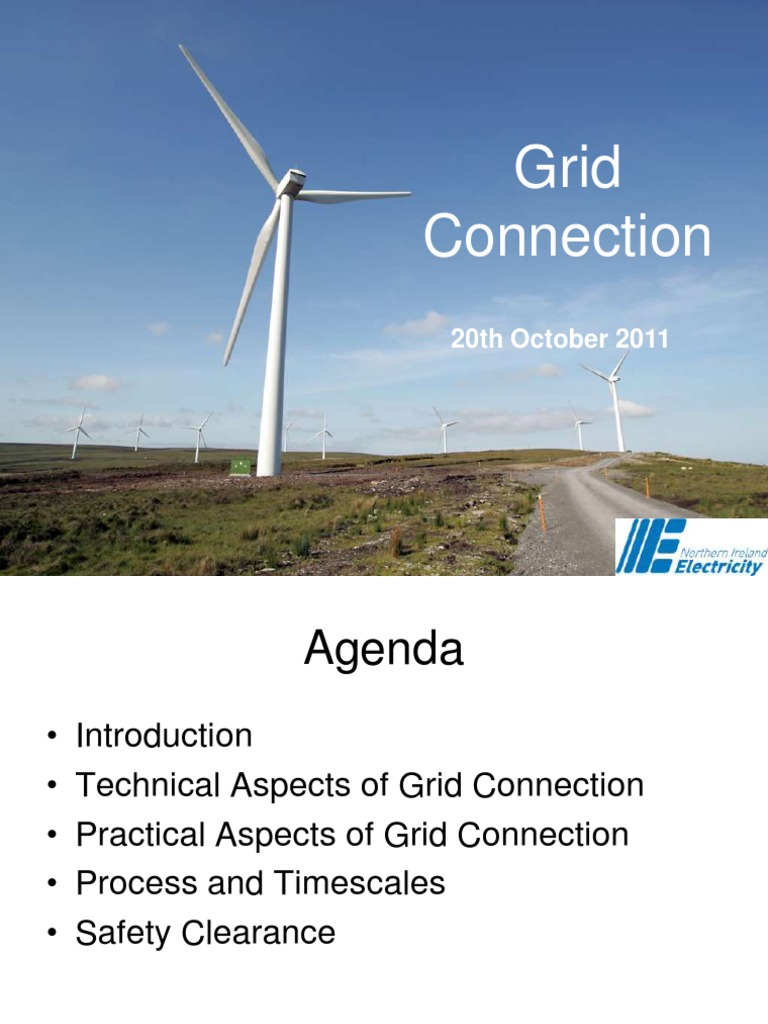 Grid Connection

20th October 2011

Northern Ireland Electricity

Agenda

• Introduction
• Technical Aspects of Grid Connection
• Practical Aspects of Grid Connection
• Process and Timescales
• Safety Clearance